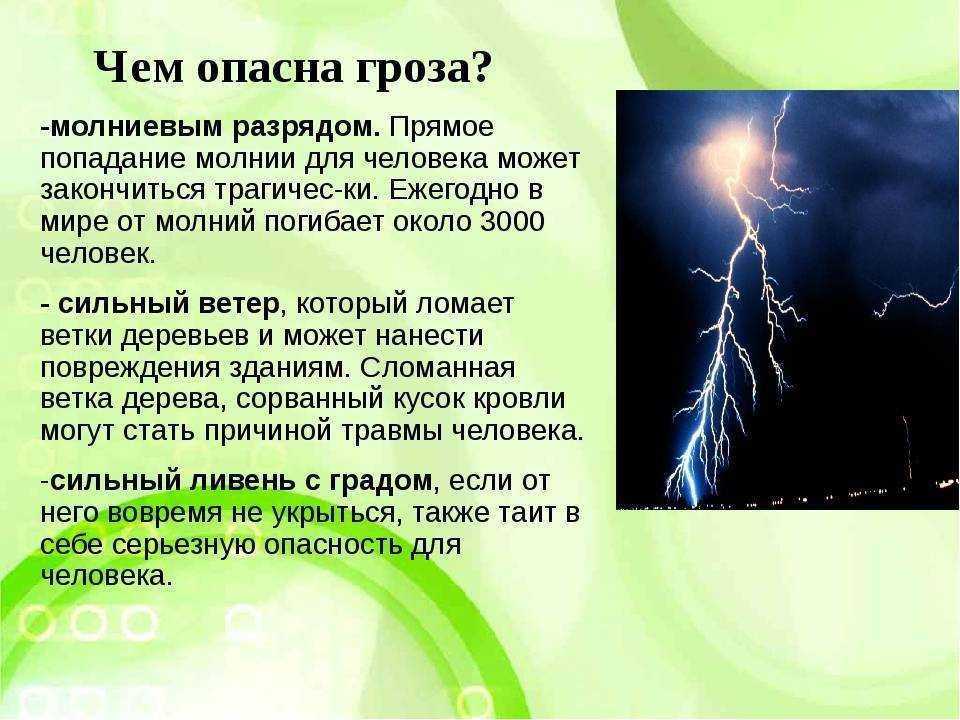 Чем опасна гроза?

-молниевым разрядом. Прямое попадание молнии для человека может закончиться трагичес-ки. Ежегодно в мире от молний погибает около 3000 человек.

- сильный ветер, который ломает ветки деревьев и может нанести повреждения зданиям. Сломанная ветка дерева, сорванный кусок кровли могут стать причиной травмы человека.

-сильный ливень с градом, если от него вовремя не укрыться, также таит в себе серьезную опасность для человека.